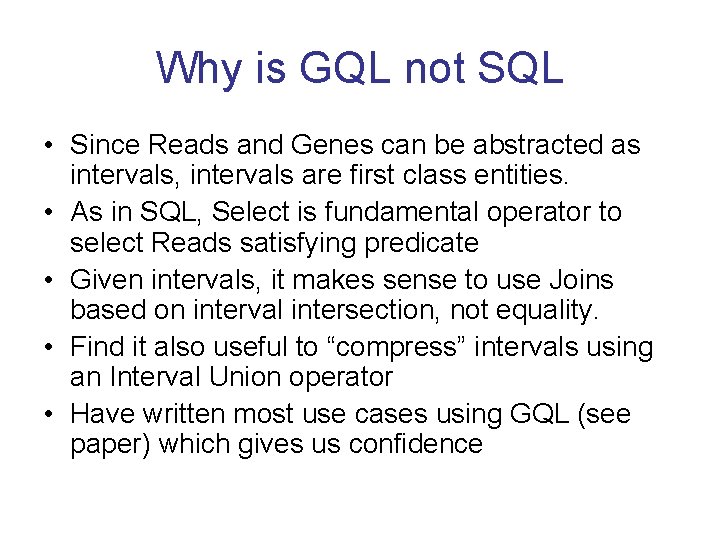 Why is GQL not SQL

• Since Reads and Genes can be abstracted as intervals, intervals are first class entities.
• As in SQL, Select is fundamental operator to select Reads satisfying predicate
• Given intervals, it makes sense to use Joins based on interval intersection, not equality.
• Find it also useful to “compress” intervals using an Interval Union operator
• Have written most use cases using GQL (see paper) which gives us confidence